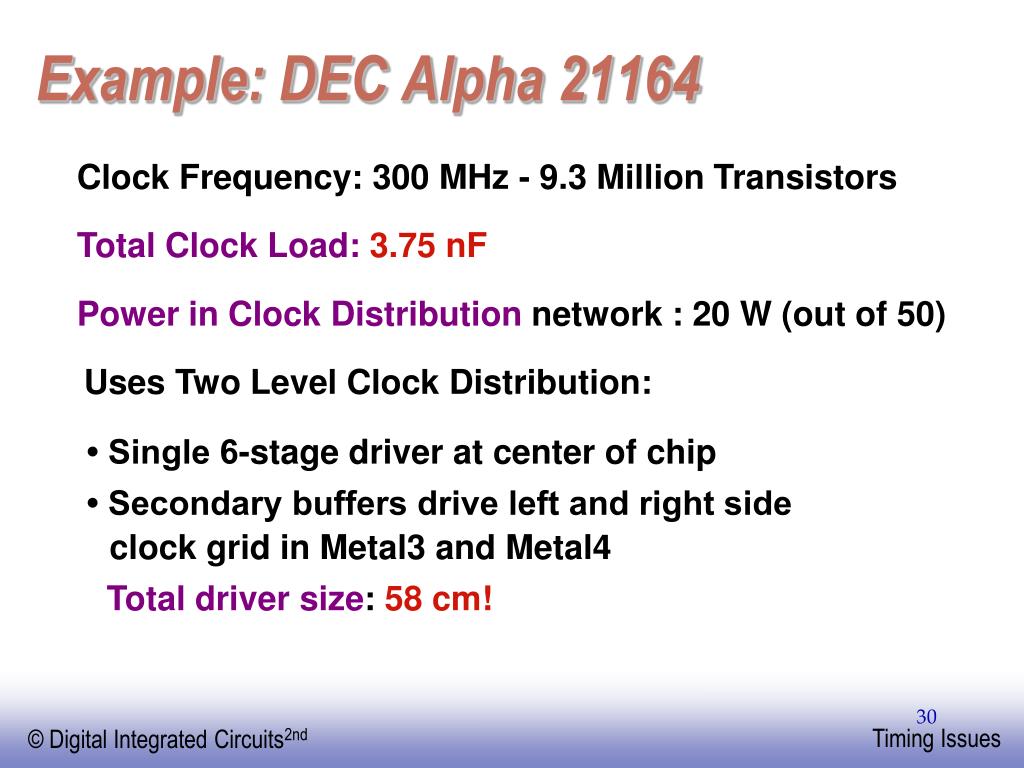 Example: DEC Alpha 21164

Clock Frequency: 300 MHz - 9.3 Million Transistors

Total Clock Load: 3.75 nF

Power in Clock Distribution network : 20 W (out of 50)

Uses Two Level Clock Distribution:

• Single 6-stage driver at center of chip

• Secondary buffers drive left and right side clock grid in Metal3 and Metal4

Total driver size: 58 cm!

30

© Digital Integrated Circuits$^{2nd}$

Timing Issues